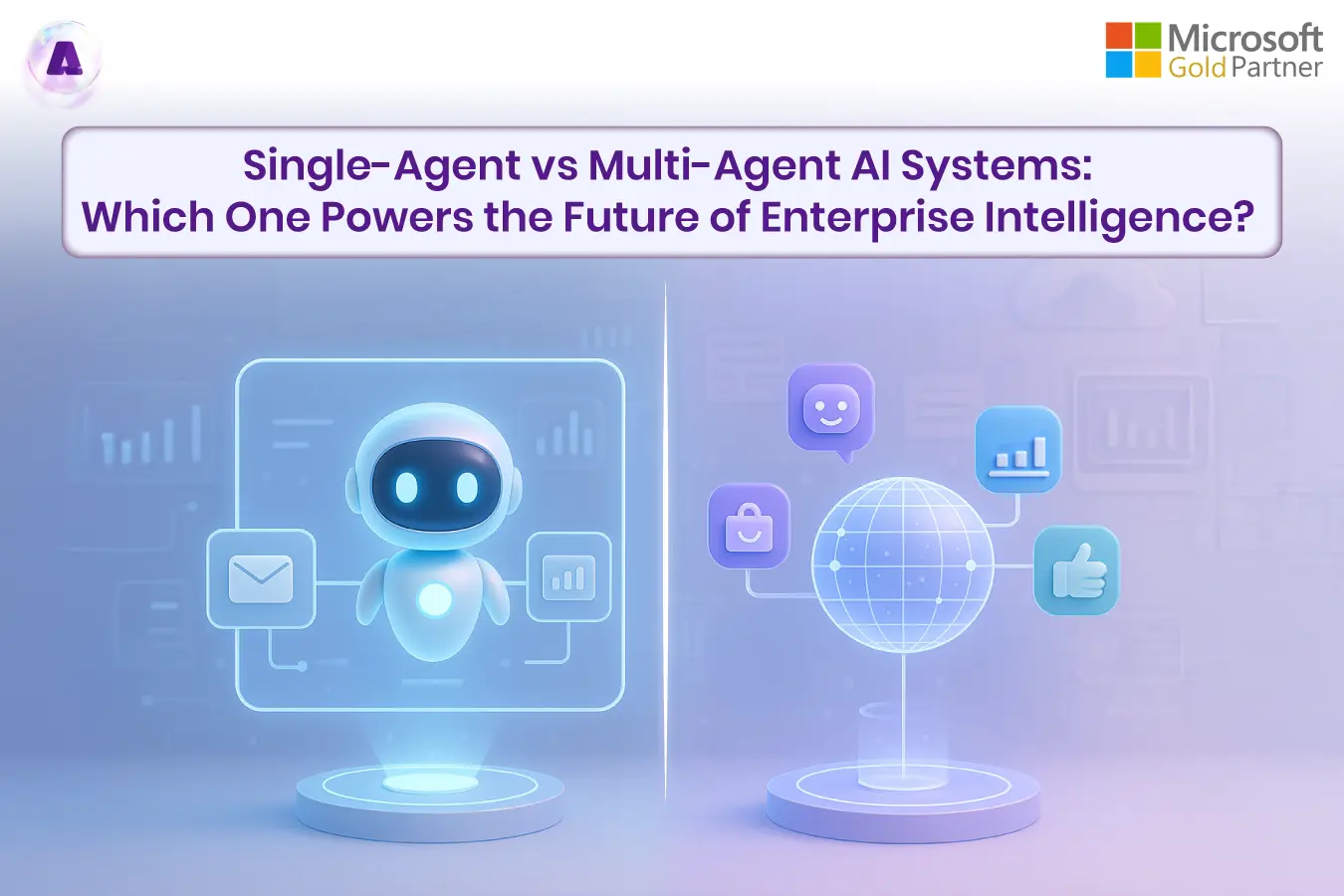 A

Microsoft
Gold Partner

Single-Agent vs Multi-Agent AI Systems:
Which One Powers the Future of Enterprise Intelligence?